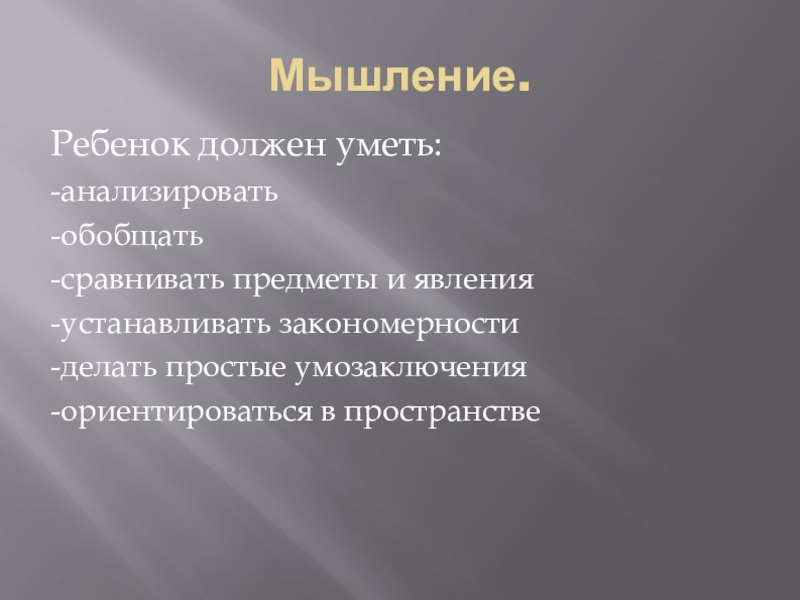 Мышление.

Ребенок должен уметь:
-анализировать
-обобщать
-сравнивать предметы и явления
-устанавливать закономерности
-делать простые умозаключения
-ориентироваться в пространстве